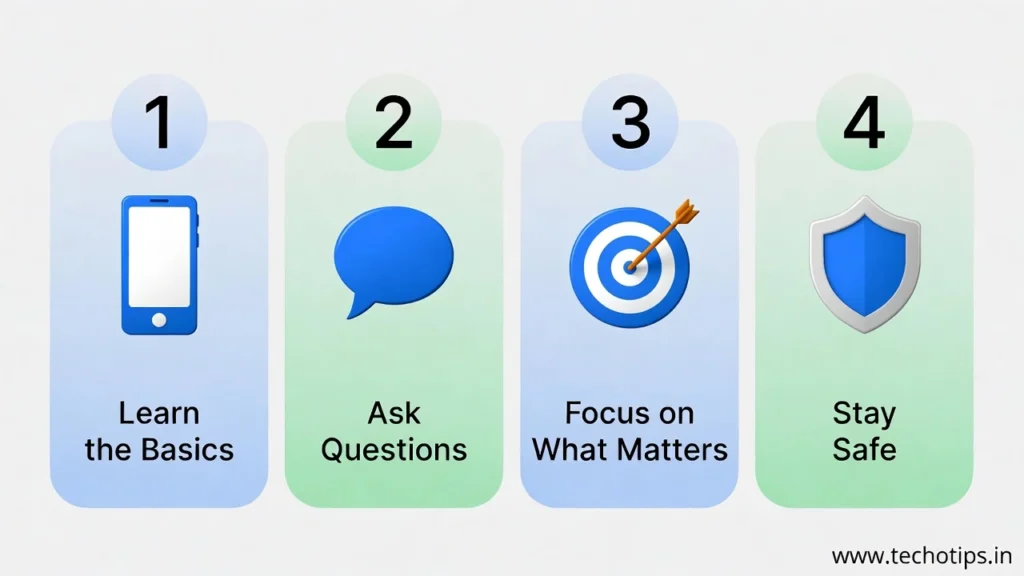 1

Learn the Basics

2

Ask Questions

3

Focus on What Matters

4

Stay Safe

www.techotips.in